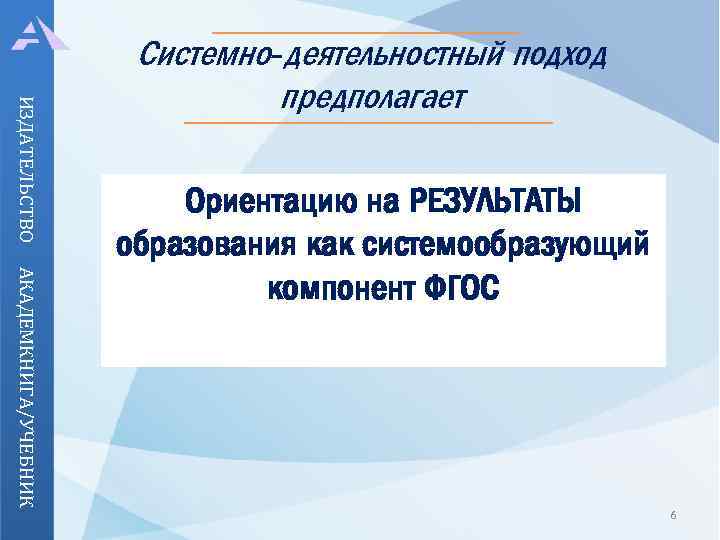 ИЗДАТЕЛЬСТВО АКАДЕМКНИГА/УЧЕБНИК

Системно-деятельностный подход предполагает

Ориентацию на РЕЗУЛЬТАТЫ образования как системообразующий компонент ФГОС

6